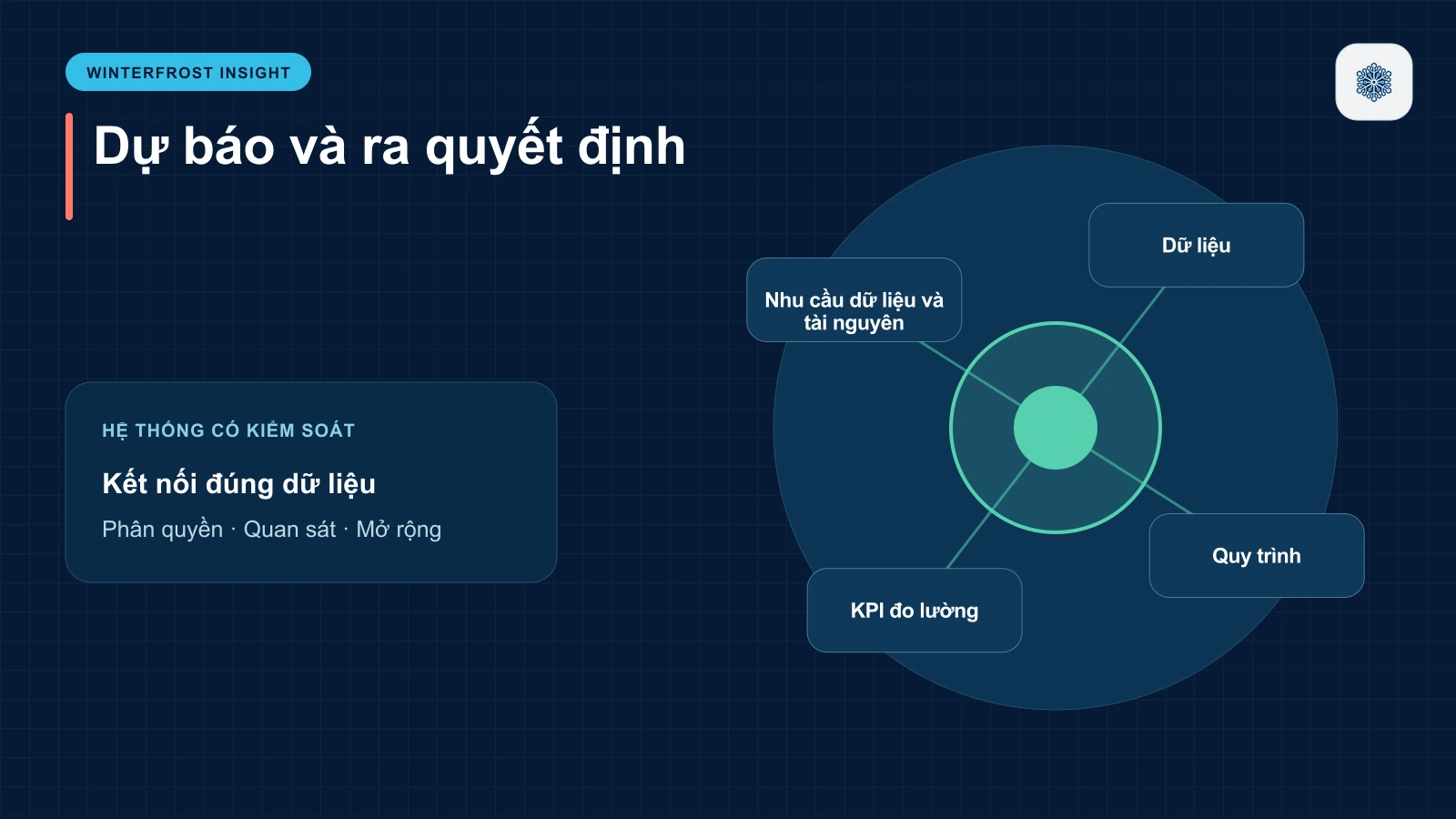 WINTERFROST INSIGHT

Dự báo và ra quyết định

HỆ THỐNG CÓ KIỂM SOÁT

Kết nối đúng dữ liệu

Phân quyền · Quan sát · Mở rộng

Nhu cầu dữ liệu và tài nguyên

Dữ liệu

Quy trình

KPI đo lường